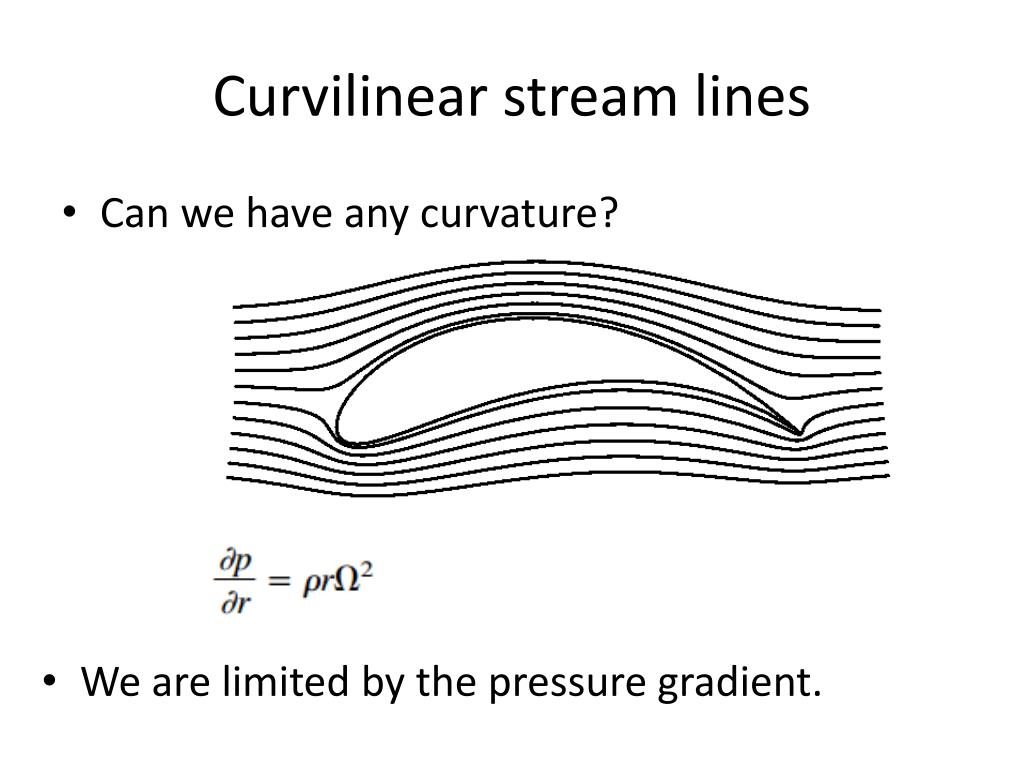 Curvilinear stream lines

• Can we have any curvature?

$\frac{\partial p}{\partial r} = \rho r \Omega^2$

• We are limited by the pressure gradient.